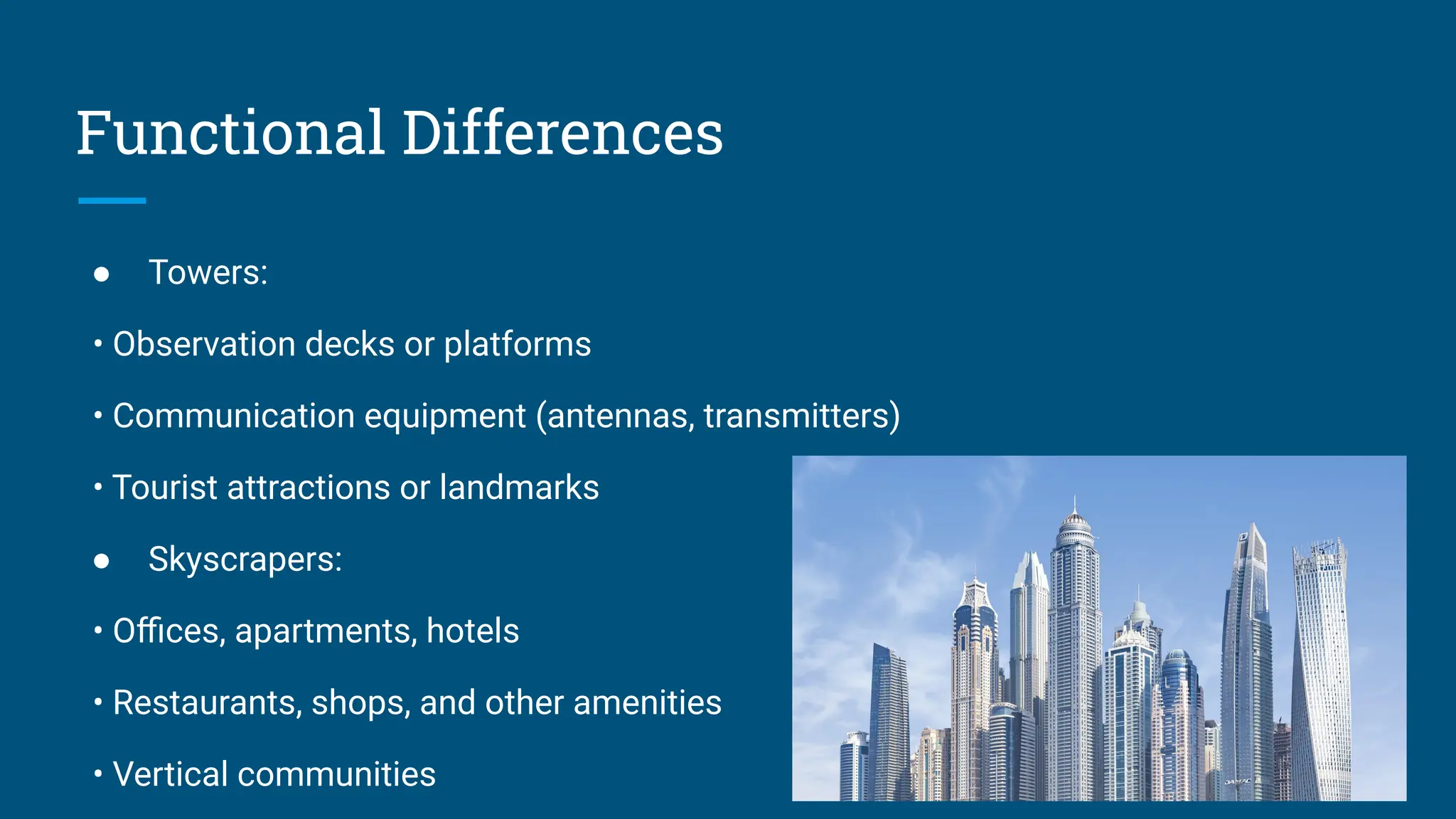 Functional Differences

● Towers:

• Observation decks or platforms

• Communication equipment (antennas, transmitters)

• Tourist attractions or landmarks

● Skyscrapers:

• Offices, apartments, hotels

• Restaurants, shops, and other amenities

• Vertical communities